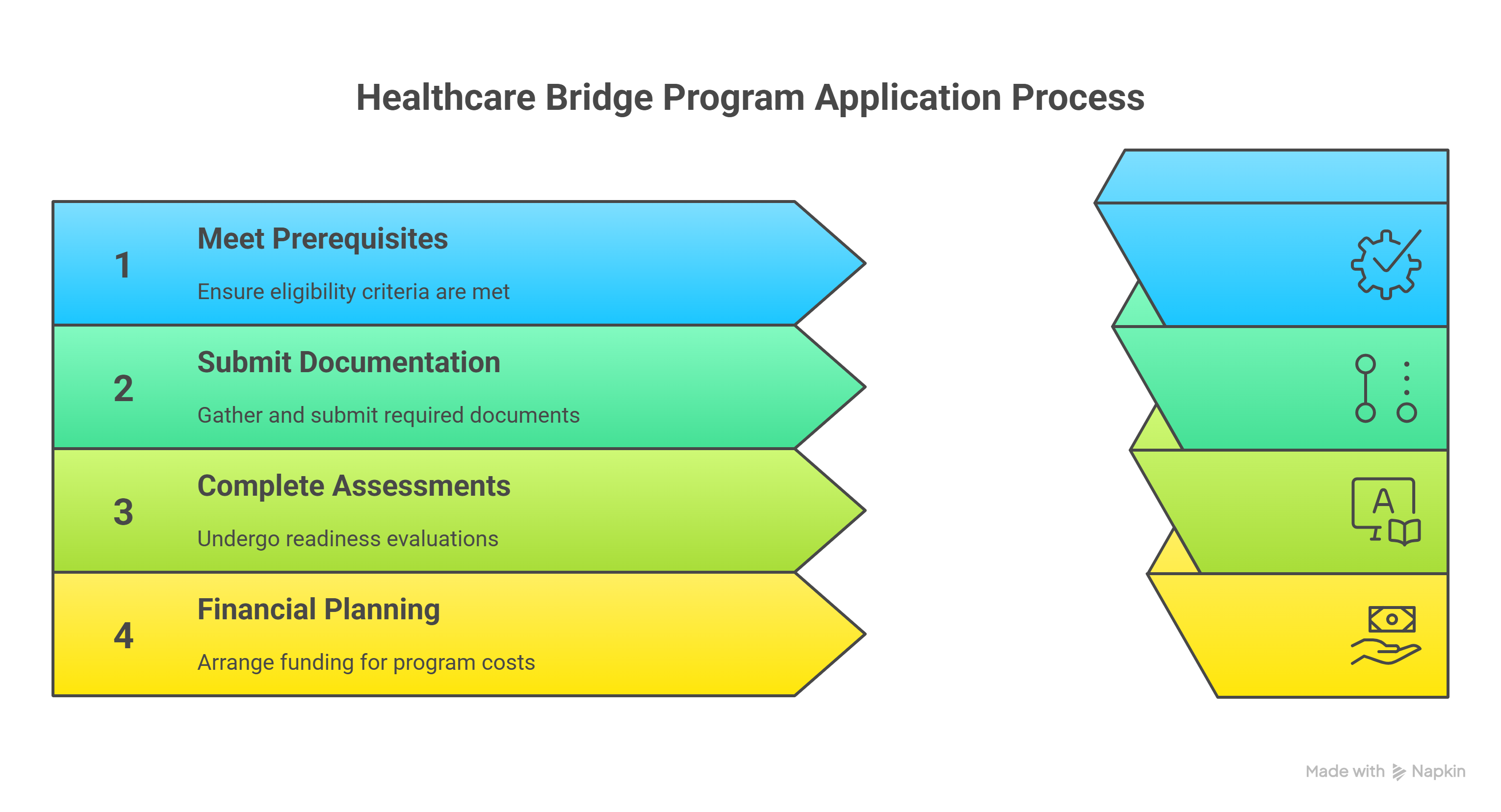 Healthcare Bridge Program Application Process

1
Meet Prerequisites
Ensure eligibility criteria are met

2
Submit Documentation
Gather and submit required documents

3
Complete Assessments
Undergo readiness evaluations

4
Financial Planning
Arrange funding for program costs

A

Made with Napkin